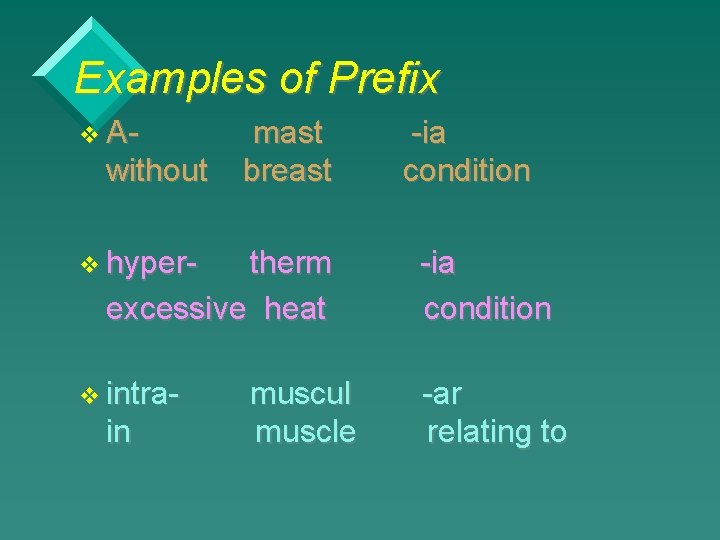 Examples of Prefix

A- mast -ia
without breast condition

hyper- therm -ia
excessive heat condition

intra- muscul -ar
in muscle relating to